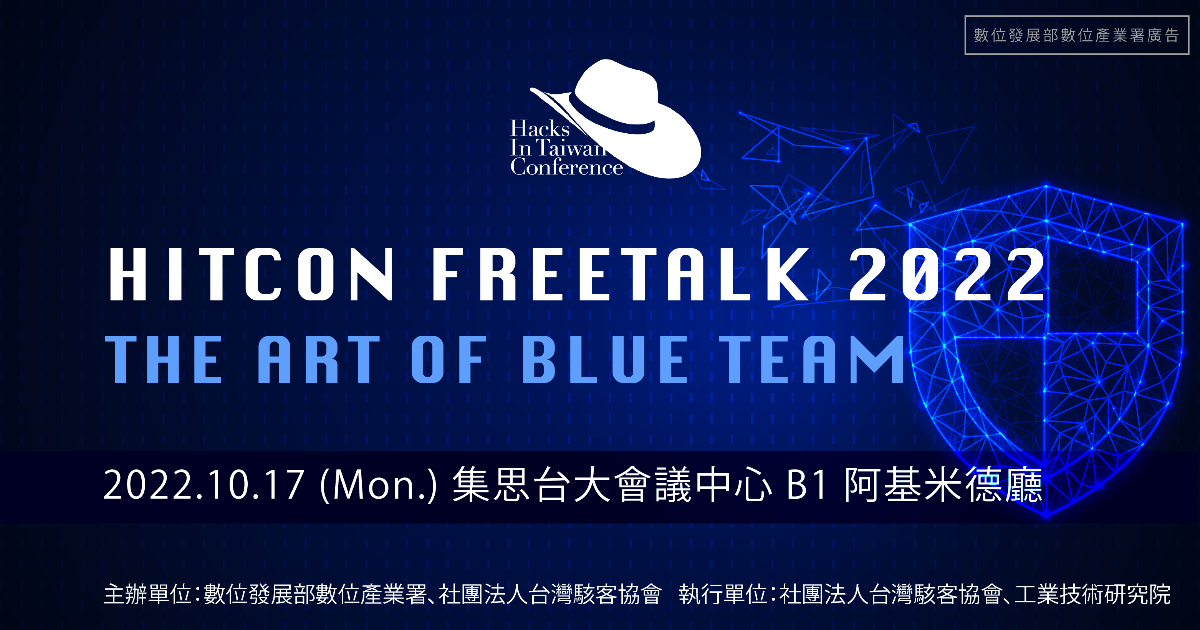 數位發展部數位產業署廣告

Hacks
In Taiwan
Conference

HITCON FREETALK 2022
THE ART OF BLUE TEAM

2022.10.17 (Mon.) 集思台大會議中心 B1 阿基米德廳

主辦單位:數位發展部數位產業署、社團法人台灣駭客協會 執行單位:社團法人台灣駭客協會、工業技術研究院